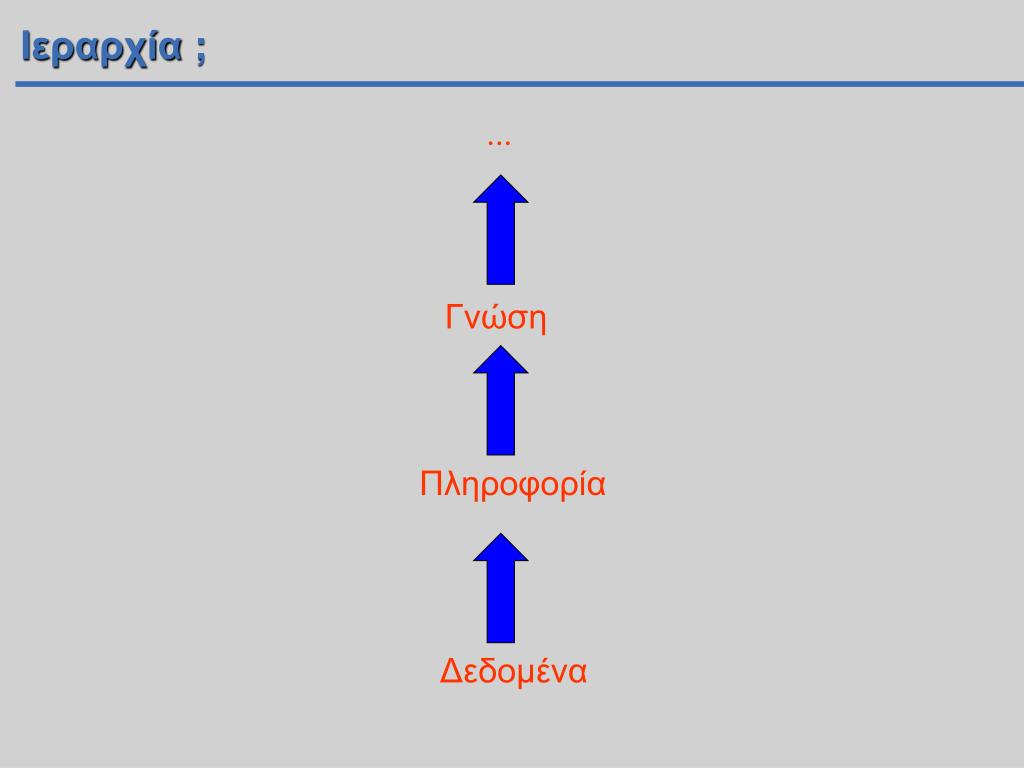 Ιεραρχία ;

...

Γνώση

Πληροφορία

Δεδομένα